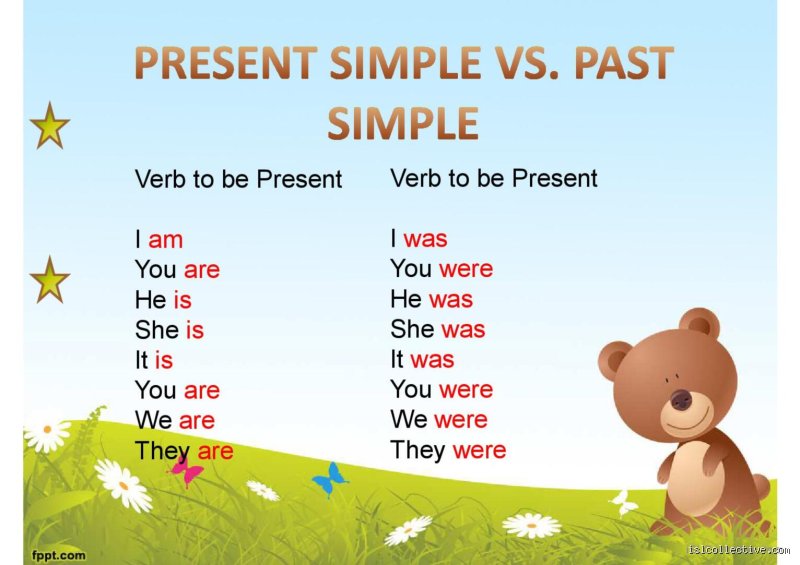 PRESENT SIMPLE VS. PAST SIMPLE

Verb to be Present

I am
You are
He is
She is
It is
You are
We are
They are

Verb to be Present

I was
You were
He was
She was
It was
You were
We were
They were

fppt.com

islcollective.com